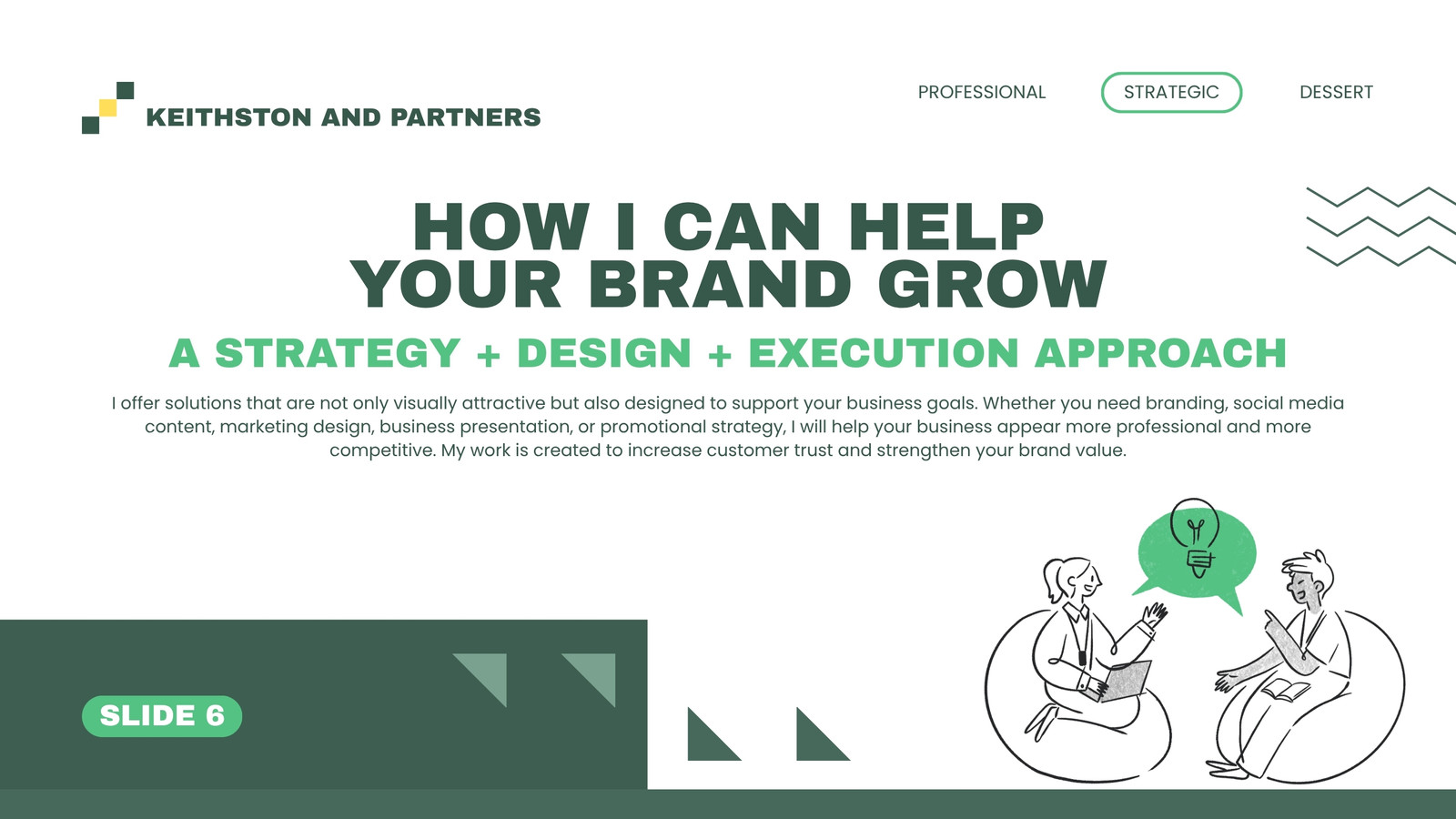 KEITHSTON AND PARTNERS

PROFESSIONAL

STRATEGIC

DESSERT

HOW I CAN HELP YOUR BRAND GROW

A STRATEGY + DESIGN + EXECUTION APPROACH

I offer solutions that are not only visually attractive but also designed to support your business goals. Whether you need branding, social media content, marketing design, business presentation, or promotional strategy, I will help your business appear more professional and more competitive. My work is created to increase customer trust and strengthen your brand value.

SLIDE 6